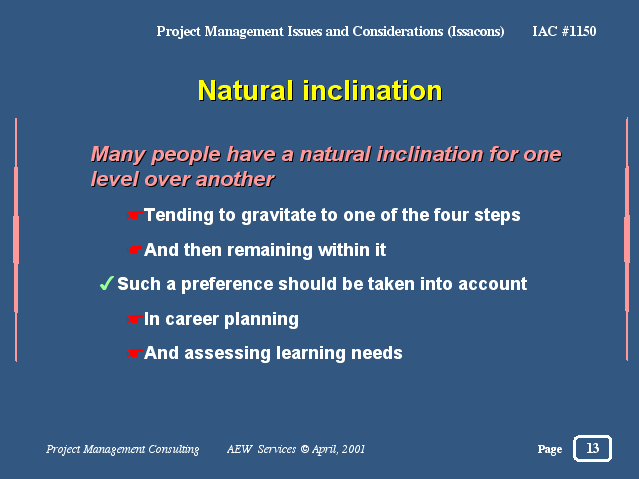 Project Management Issues and Considerations (Issacons) IAC #1150

Natural inclination

Many people have a natural inclination for one level over another

☛Tending to gravitate to one of the four steps

☛And then remaining within it

✓Such a preference should be taken into account

☛In career planning

☛And assessing learning needs

Project Management Consulting AEW Services © April, 2001 Page 13